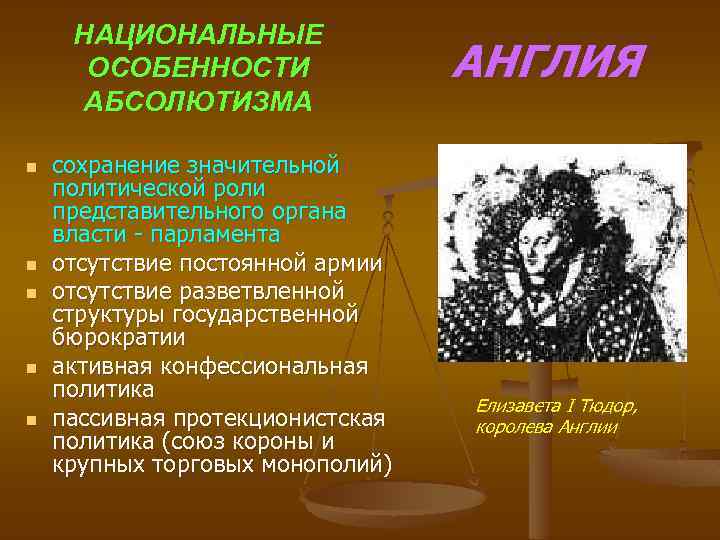 НАЦИОНАЛЬНЫЕ ОСОБЕННОСТИ АБСОЛЮТИЗМА

АНГЛИЯ

- сохранение значительной политической роли представительного органа власти - парламента
- отсутствие постоянной армии
- отсутствие разветвленной структуры государственной бюрократии
- активная конфессиональная политика
- пассивная протекционистская политика (союз короны и крупных торговых монополий)

Елизавета I Тюдор, королева Англии